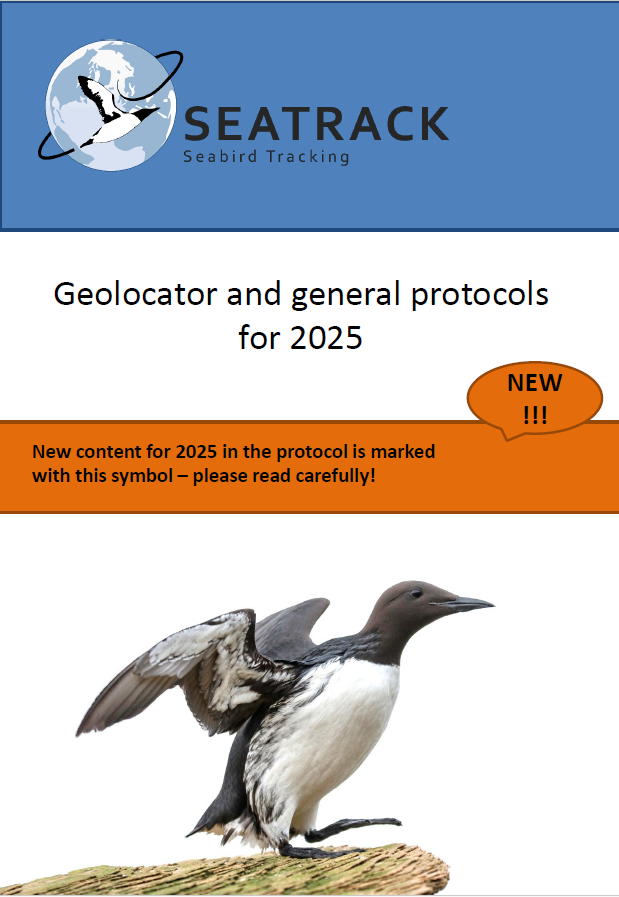 SEATRACK
Seabird Tracking

Geolocator and general protocols for 2025

NEW !!!

New content for 2025 in the protocol is marked with this symbol – please read carefully!